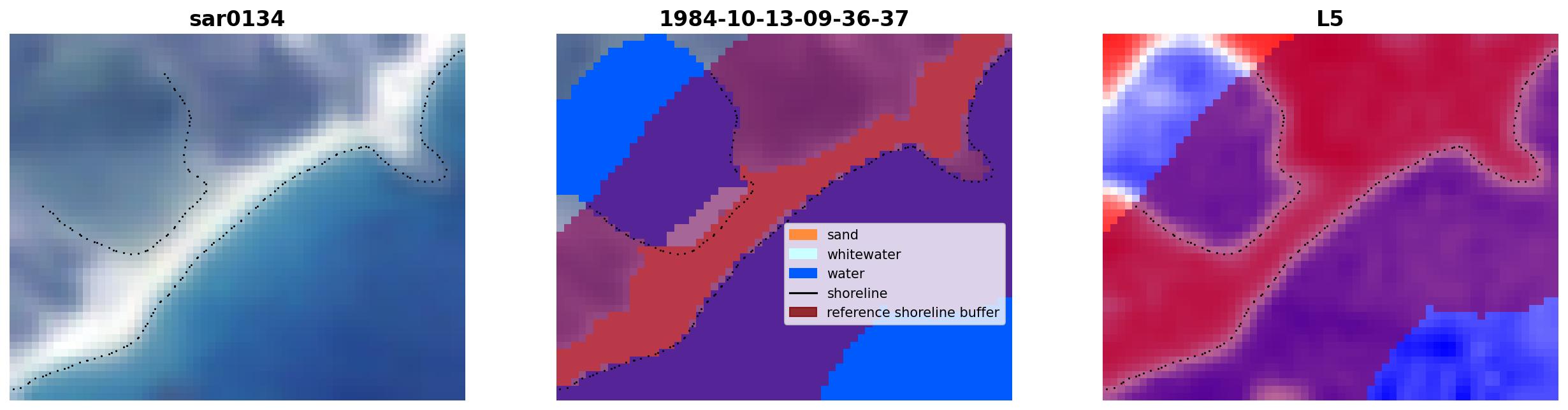 sar0134

1984-10-13-09-36-37

sand
whitewater
water
shoreline
reference shoreline buffer

L5